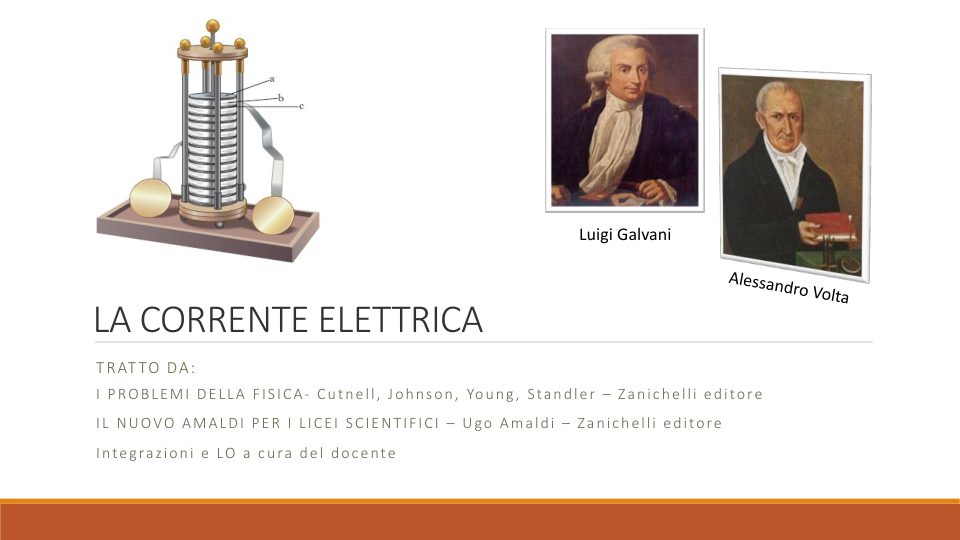 a
b
c

Luigi Galvani

Alessandro Volta

LA CORRENTE ELETTRICA

TRATTO DA:

I PROBLEMI DELLA FISICA- Cutnell, Johnson, Young, Standler – Zanichelli editore

IL NUOVO AMALDI PER I LICEI SCIENTIFICI – Ugo Amaldi – Zanichelli editore

Integrazioni e LO a cura del docente